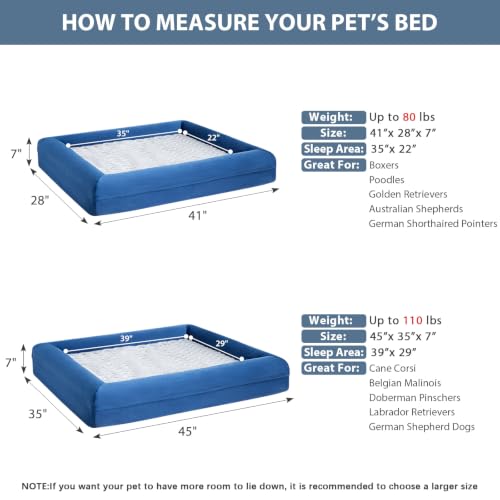 HOW TO MEASURE YOUR PET'S BED

35"
22"
7"
28"
41"

Weight: Up to 80 lbs
Size: 41"x 28"x 7"
Sleep Area: 35"x 22"
Great For: Boxers
Poodles
Golden Retrievers
Australian Shepherds
German Shorthaired Pointers

39"
29"
7"
35"
45"

Weight: Up to 110 lbs
Size: 45"x 35"x 7"
Sleep Area: 39"x 29"
Great For: Cane Corsi
Belgian Malinois
Doberman Pinschers
Labrador Retrievers
German Shepherd Dogs

NOTE:If you want your pet to have more room to lie down, it is recommended to choose a larger size